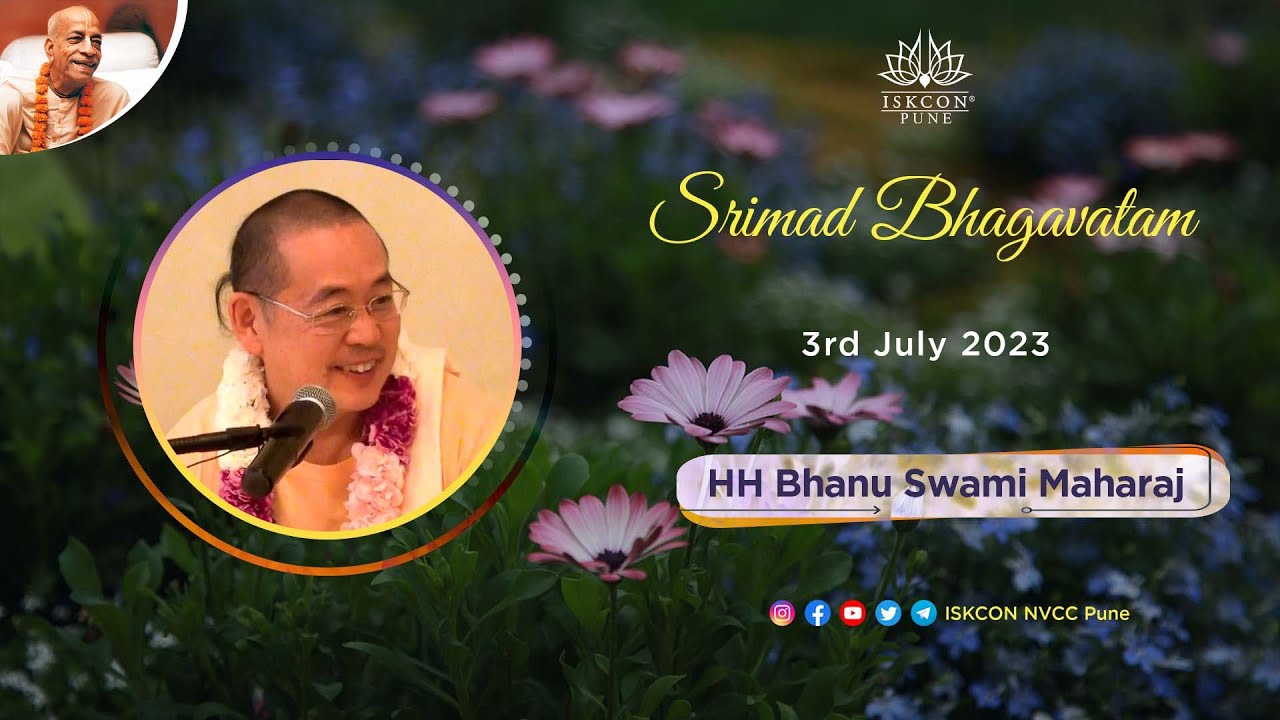 ISKCON® PUNE

Srimad Bhagavatam

3rd July 2023

HH Bhanu Swami Maharaj

ISKCON NVCC Pune